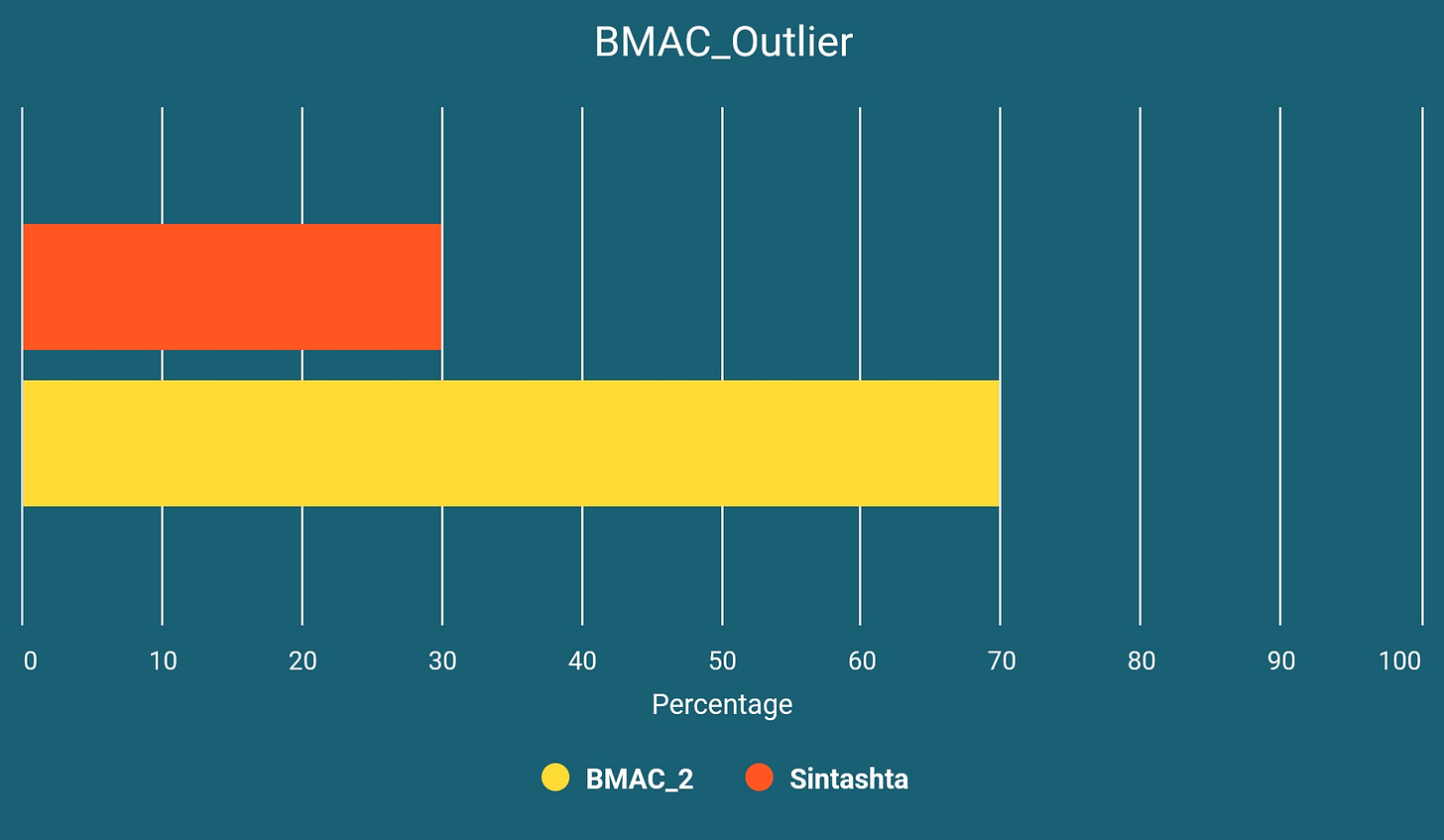 BMAC_Outlier

0 10 20 30 40 50 60 70 80 90 100

Percentage

BMAC_2 Sintashta